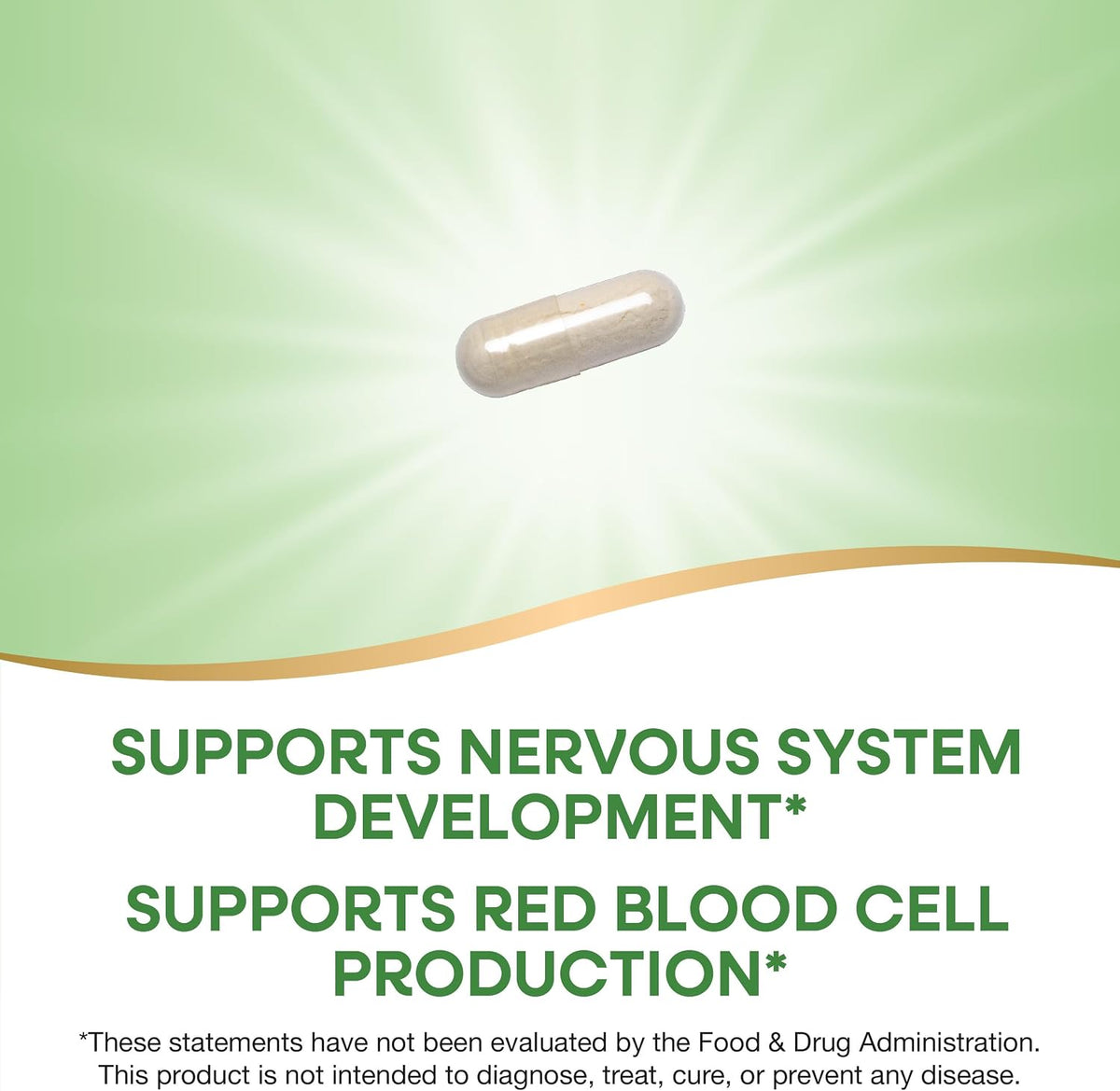 SUPPORTS NERVOUS SYSTEM DEVELOPMENT*

SUPPORTS RED BLOOD CELL PRODUCTION*

*These statements have not been evaluated by the Food & Drug Administration. This product is not intended to diagnose, treat, cure, or prevent any disease.